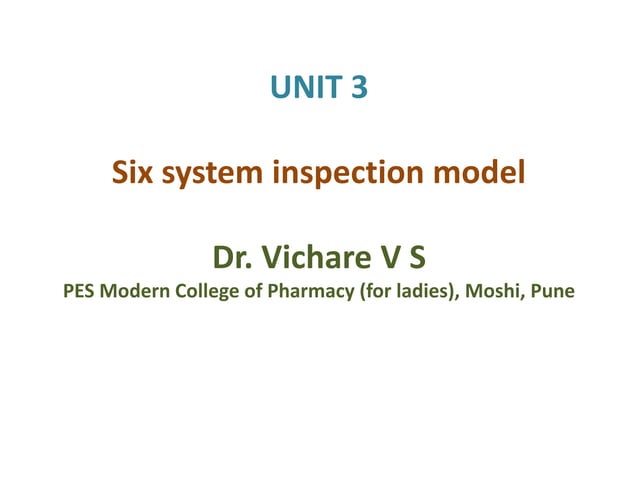 UNIT 3

Six system inspection model

Dr. Vichare V S
PES Modern College of Pharmacy (for ladies), Moshi, Pune